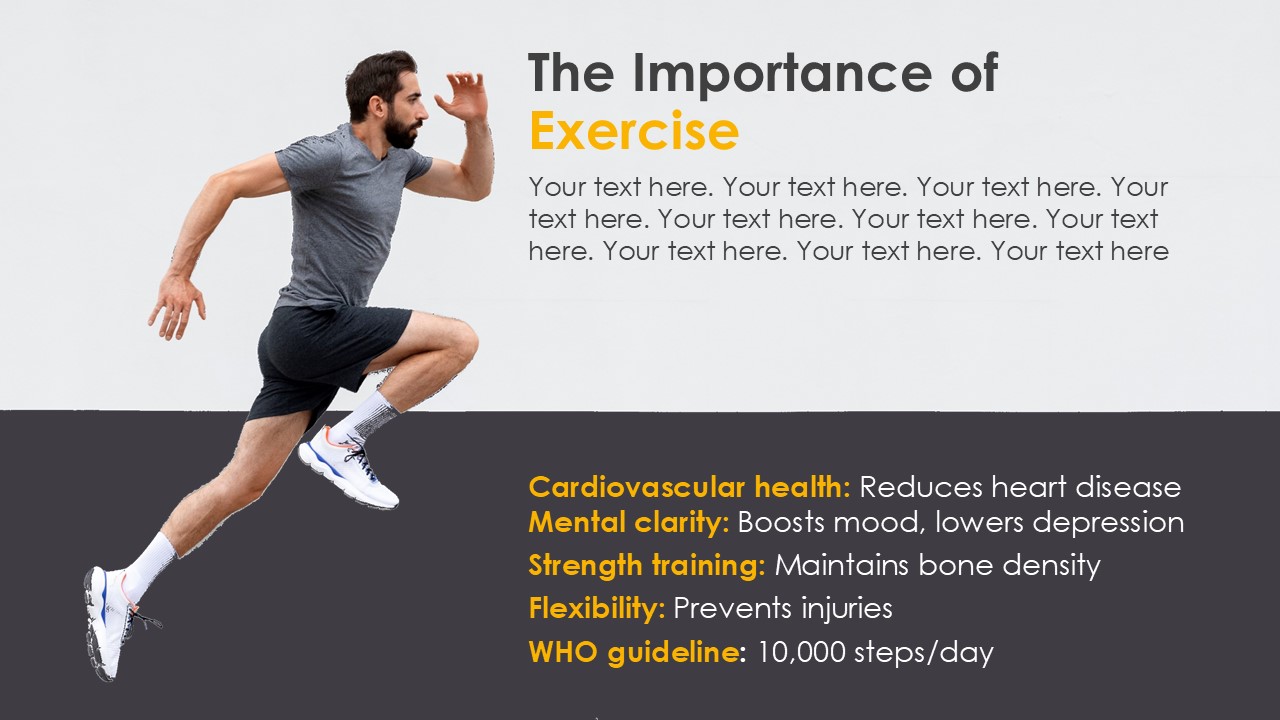 The Importance of Exercise

Your text here. Your text here. Your text here. Your text here. Your text here. Your text here. Your text here. Your text here. Your text here. Your text here

Cardiovascular health: Reduces heart disease
Mental clarity: Boosts mood, lowers depression
Strength training: Maintains bone density
Flexibility: Prevents injuries
WHO guideline: 10,000 steps/day